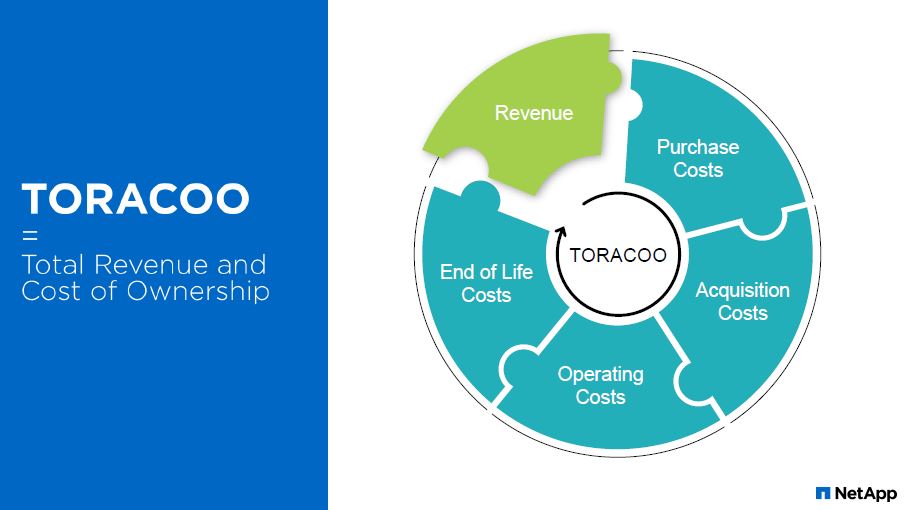 TORACOO
=
Total Revenue and Cost of Ownership

Revenue

Purchase Costs

Acquisition Costs

Operating Costs

End of Life Costs

TORACOO

NetApp